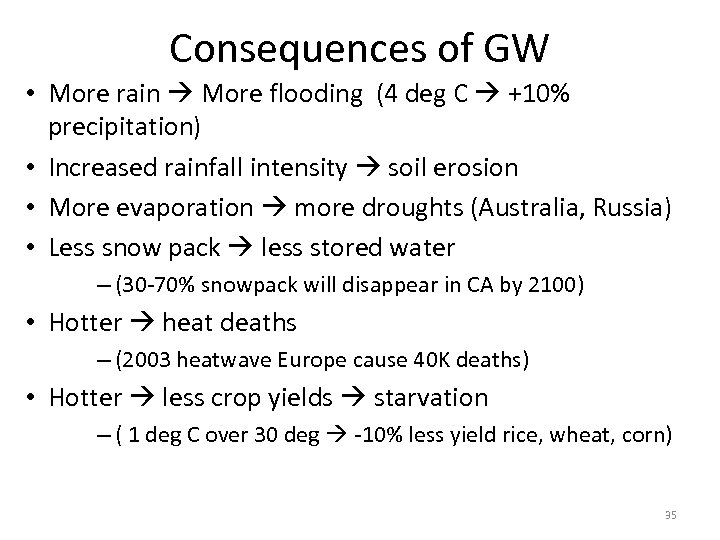 Consequences of GW

• More rain → More flooding (4 deg C → +10% precipitation)
• Increased rainfall intensity → soil erosion
• More evaporation → more droughts (Australia, Russia)
• Less snow pack → less stored water
  – (30-70% snowpack will disappear in CA by 2100)
• Hotter → heat deaths
  – (2003 heatwave Europe cause 40K deaths)
• Hotter → less crop yields → starvation
  – ( 1 deg C over 30 deg → -10% less yield rice, wheat, corn)

35